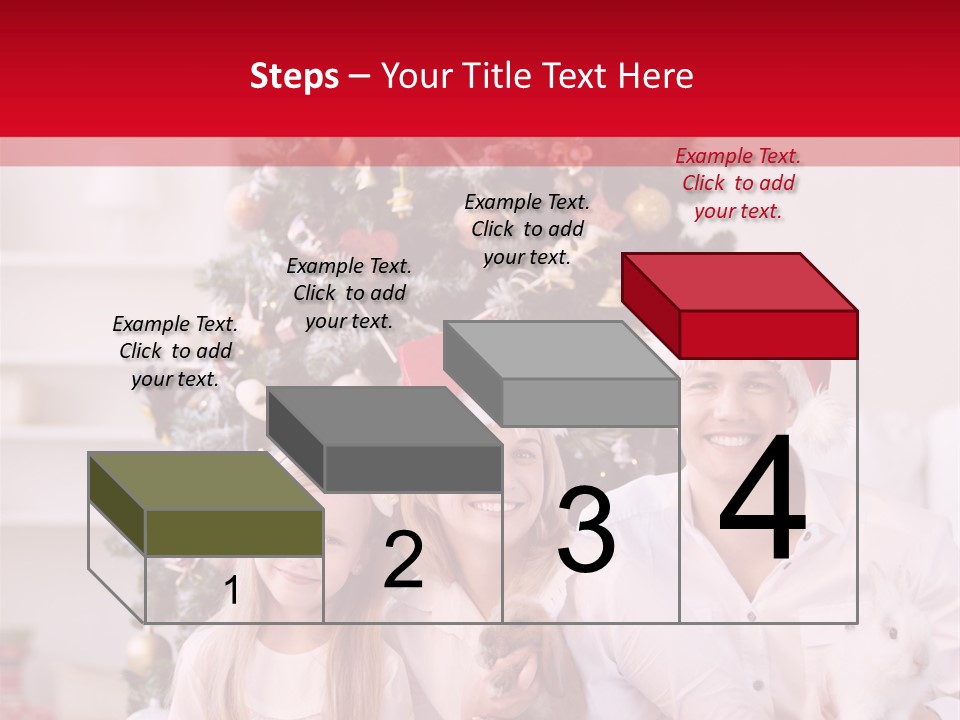 Steps – Your Title Text Here

Example Text. Click to add your text.

Example Text. Click to add your text.

Example Text. Click to add your text.

Example Text. Click to add your text.

1

2

3

4